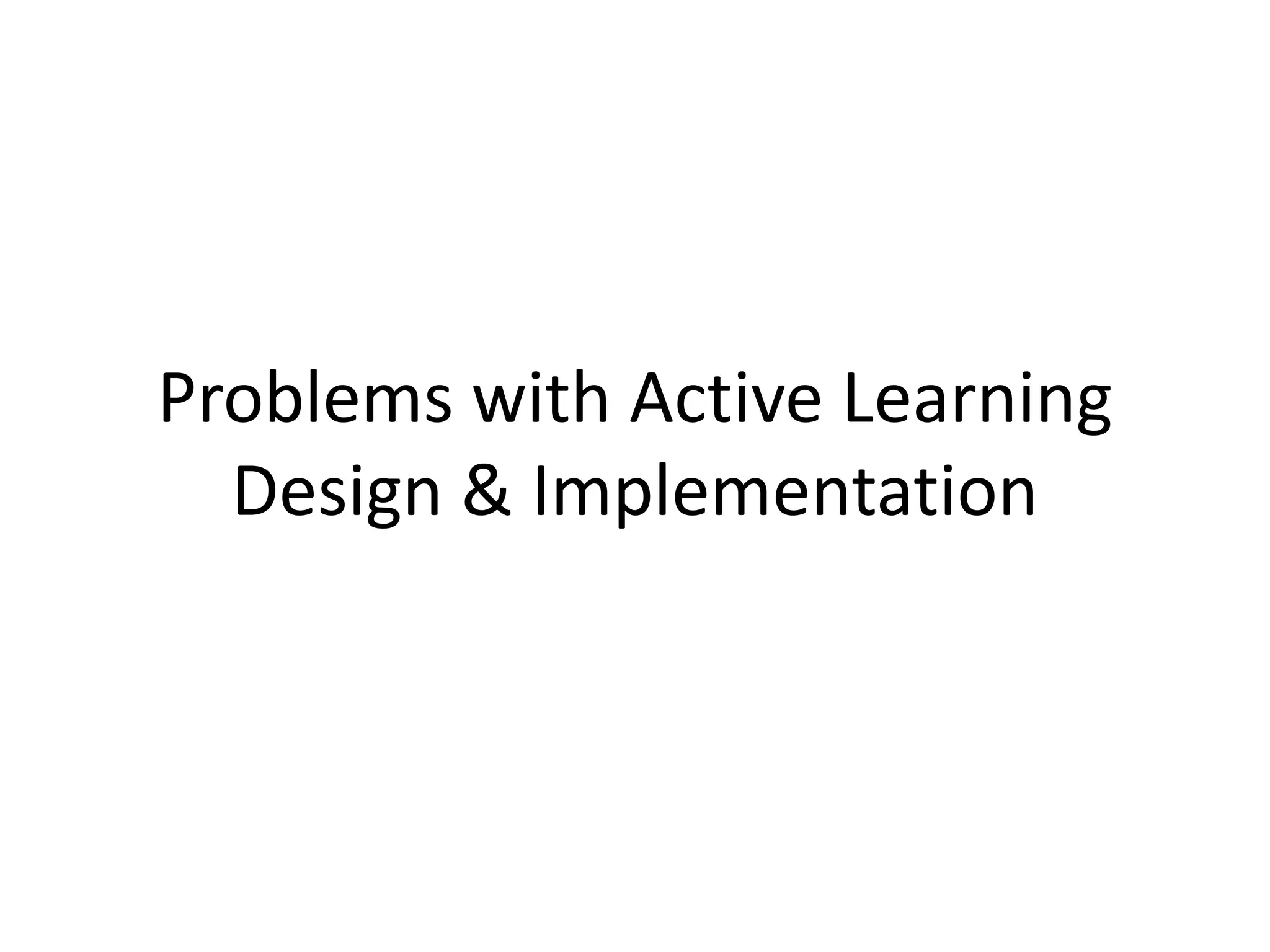 Problems with Active Learning Design & Implementation